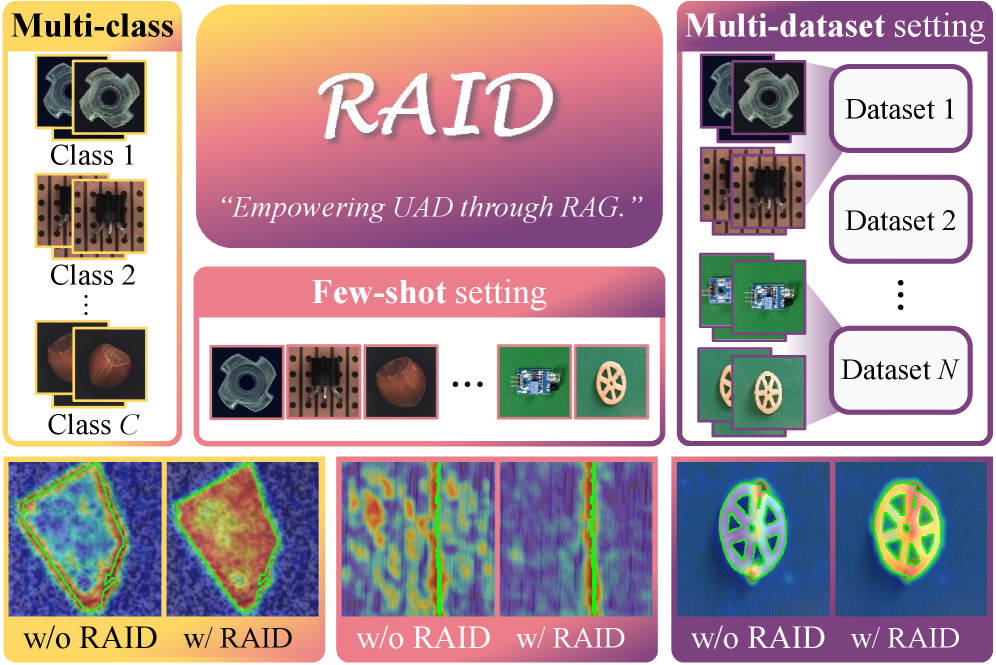 Multi-class

Class 1

Class 2

⋮

Class $C$

RAID

"Empowering UAD through RAG."

Few-shot setting

…

Multi-dataset setting

Dataset 1

Dataset 2

⋮

Dataset $N$

w/o RAID w/ RAID

w/o RAID w/ RAID

w/o RAID w/ RAID